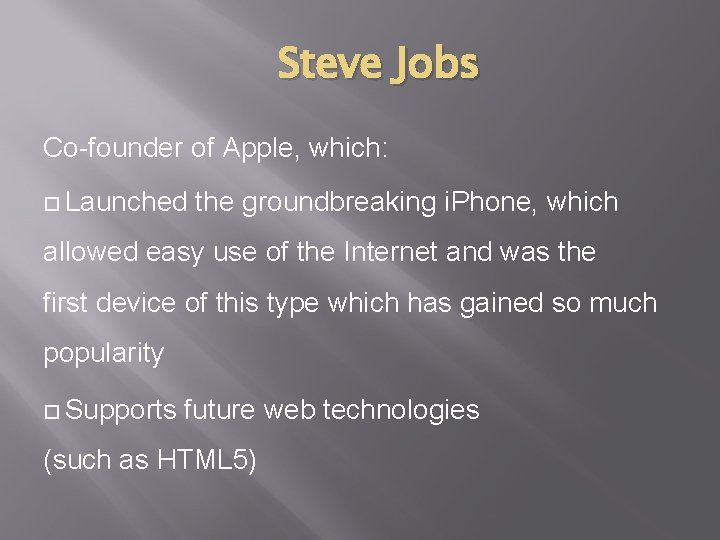 Steve Jobs

Co-founder of Apple, which:

□ Launched the groundbreaking iPhone, which allowed easy use of the Internet and was the first device of this type which has gained so much popularity

□ Supports future web technologies (such as HTML5)